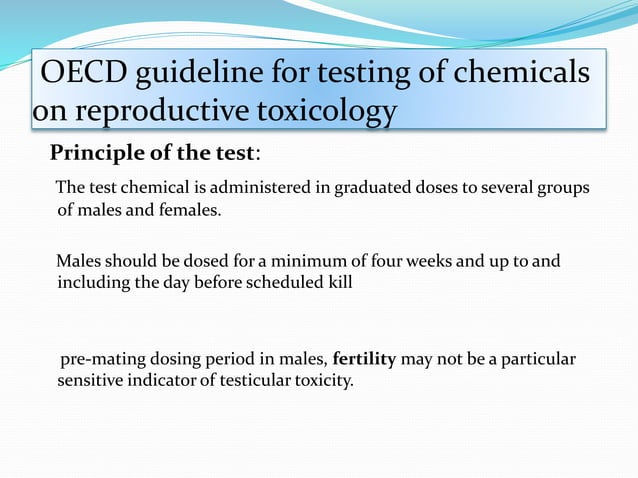 OECD guideline for testing of chemicals on reproductive toxicology

Principle of the test:

The test chemical is administered in graduated doses to several groups of males and females.

Males should be dosed for a minimum of four weeks and up to and including the day before scheduled kill

pre-mating dosing period in males, fertility may not be a particular sensitive indicator of testicular toxicity.